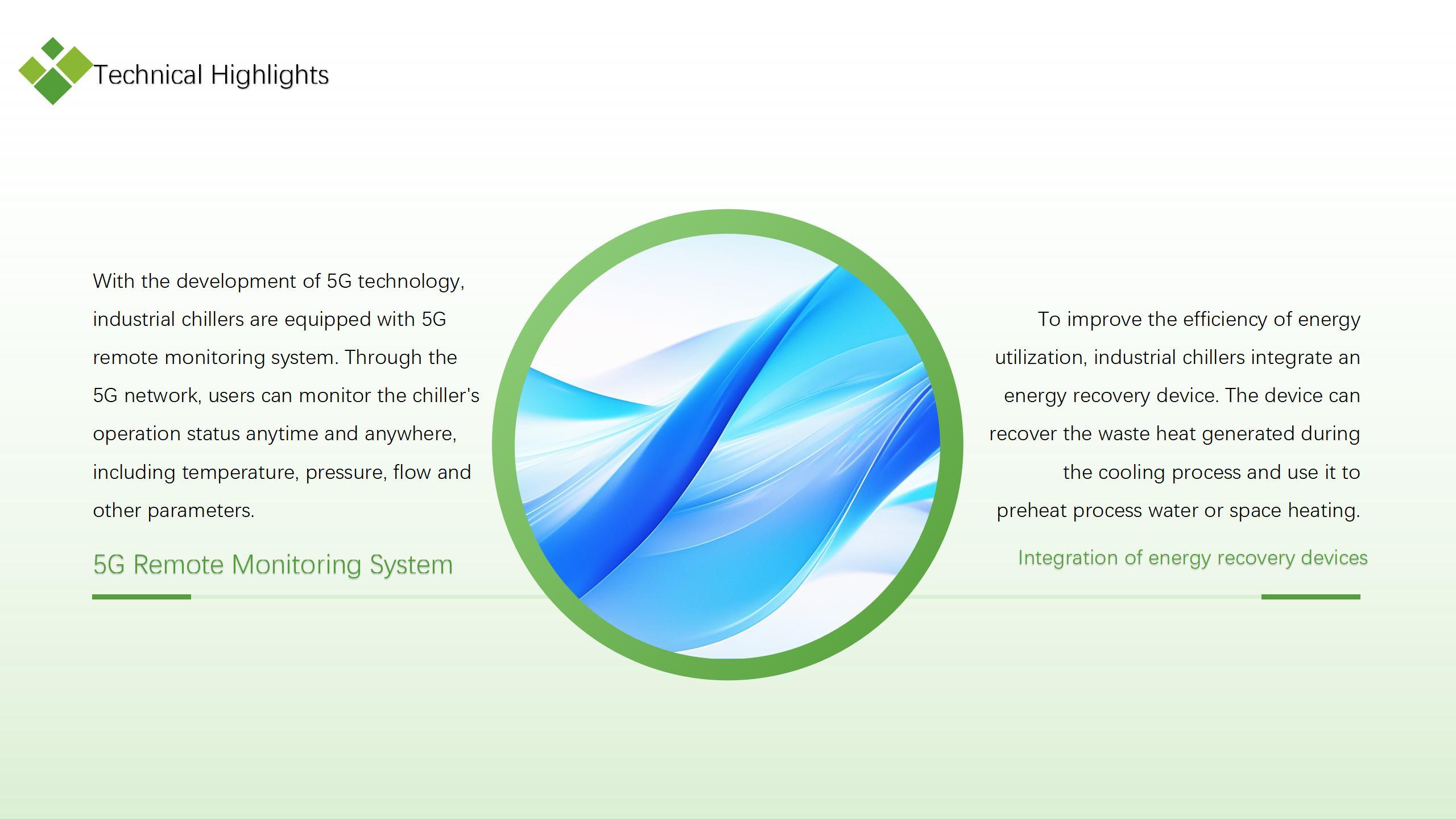 Technical Highlights

With the development of 5G technology, industrial chillers are equipped with 5G remote monitoring system. Through the 5G network, users can monitor the chiller's operation status anytime and anywhere, including temperature, pressure, flow and other parameters.

5G Remote Monitoring System

To improve the efficiency of energy utilization, industrial chillers integrate an energy recovery device. The device can recover the waste heat generated during the cooling process and use it to preheat process water or space heating.

Integration of energy recovery devices